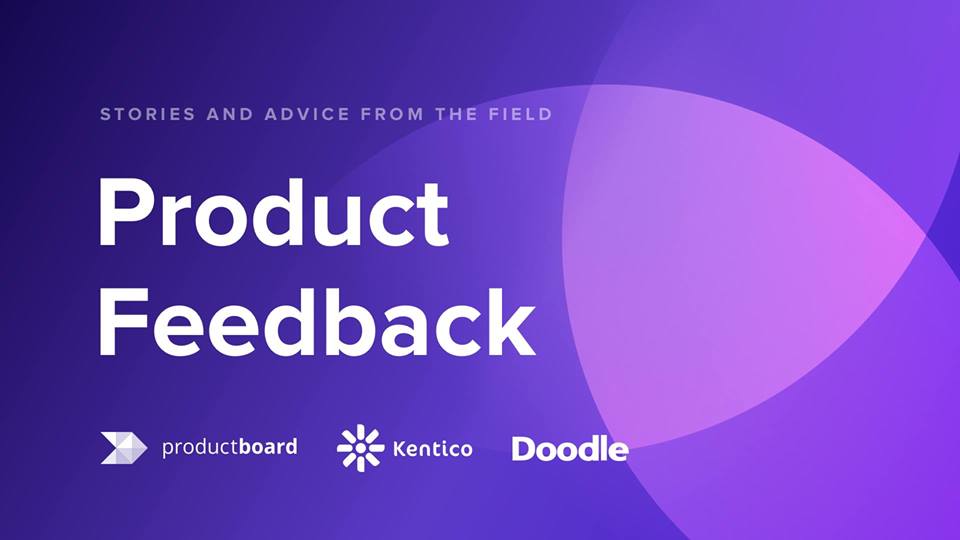 STORIES AND ADVICE FROM THE FIELD

Product Feedback

productboard Kentico Doodle